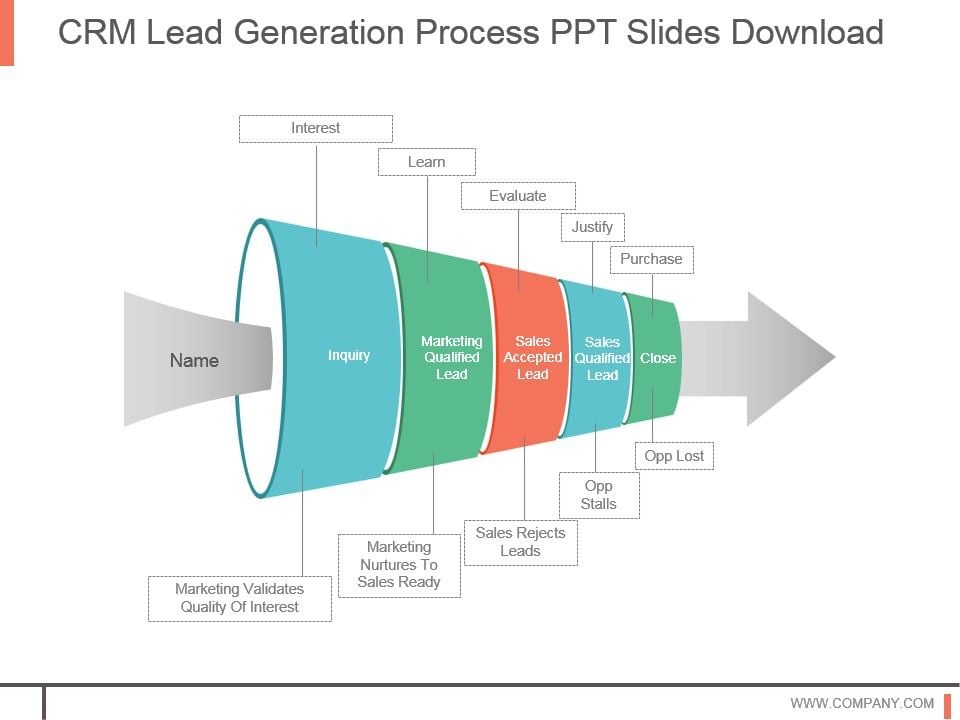 CRM Lead Generation Process PPT Slides Download

Interest

Learn

Evaluate

Justify

Purchase

Name

Inquiry

Marketing Qualified Lead

Sales Accepted Lead

Sales Qualified Lead

Close

Opp Lost

Opp Stalls

Sales Rejects Leads

Marketing Nurtures To Sales Ready

Marketing Validates Quality Of Interest

WWW.COMPANY.COM